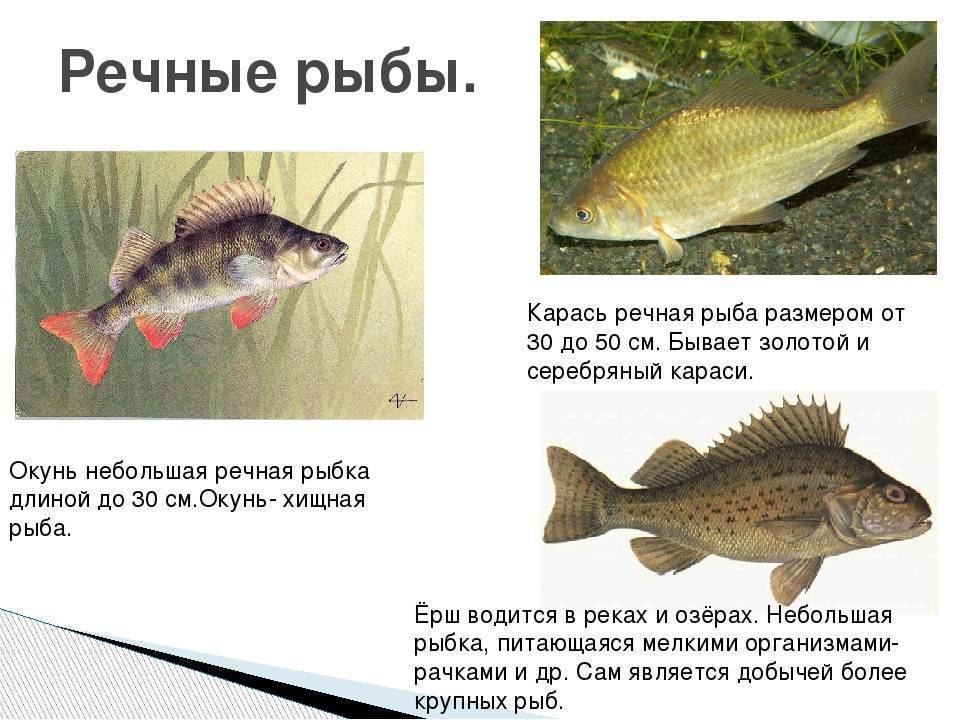 Речные рыбы.

Карась речная рыба размером от 30 до 50 см. Бывает золотой и серебряный караси.

Окунь небольшая речная рыбка длиной до 30 см.Окунь- хищная рыба.

Ёрш водится в реках и озёрах. Небольшая рыбка, питающаяся мелкими организмами- рачками и др. Сам является добычей более крупных рыб.